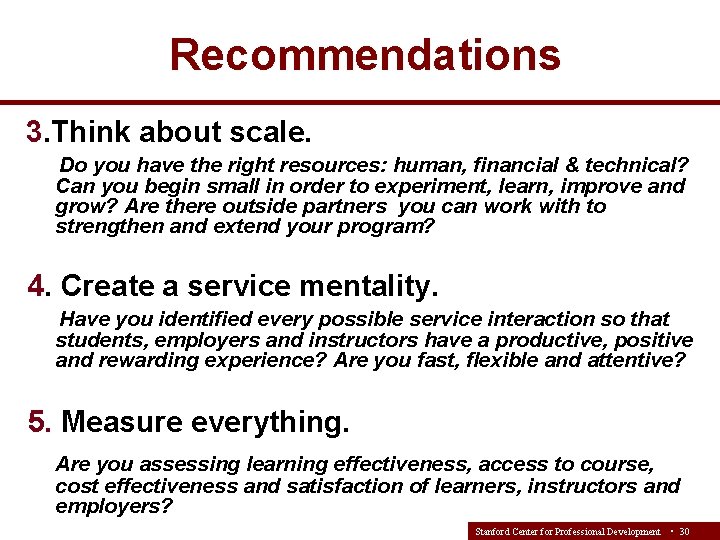 Recommendations

3.Think about scale.

Do you have the right resources: human, financial & technical? Can you begin small in order to experiment, learn, improve and grow? Are there outside partners you can work with to strengthen and extend your program?

4. Create a service mentality.

Have you identified every possible service interaction so that students, employers and instructors have a productive, positive and rewarding experience? Are you fast, flexible and attentive?

5. Measure everything.

Are you assessing learning effectiveness, access to course, cost effectiveness and satisfaction of learners, instructors and employers?

Stanford Center for Professional Development • 30